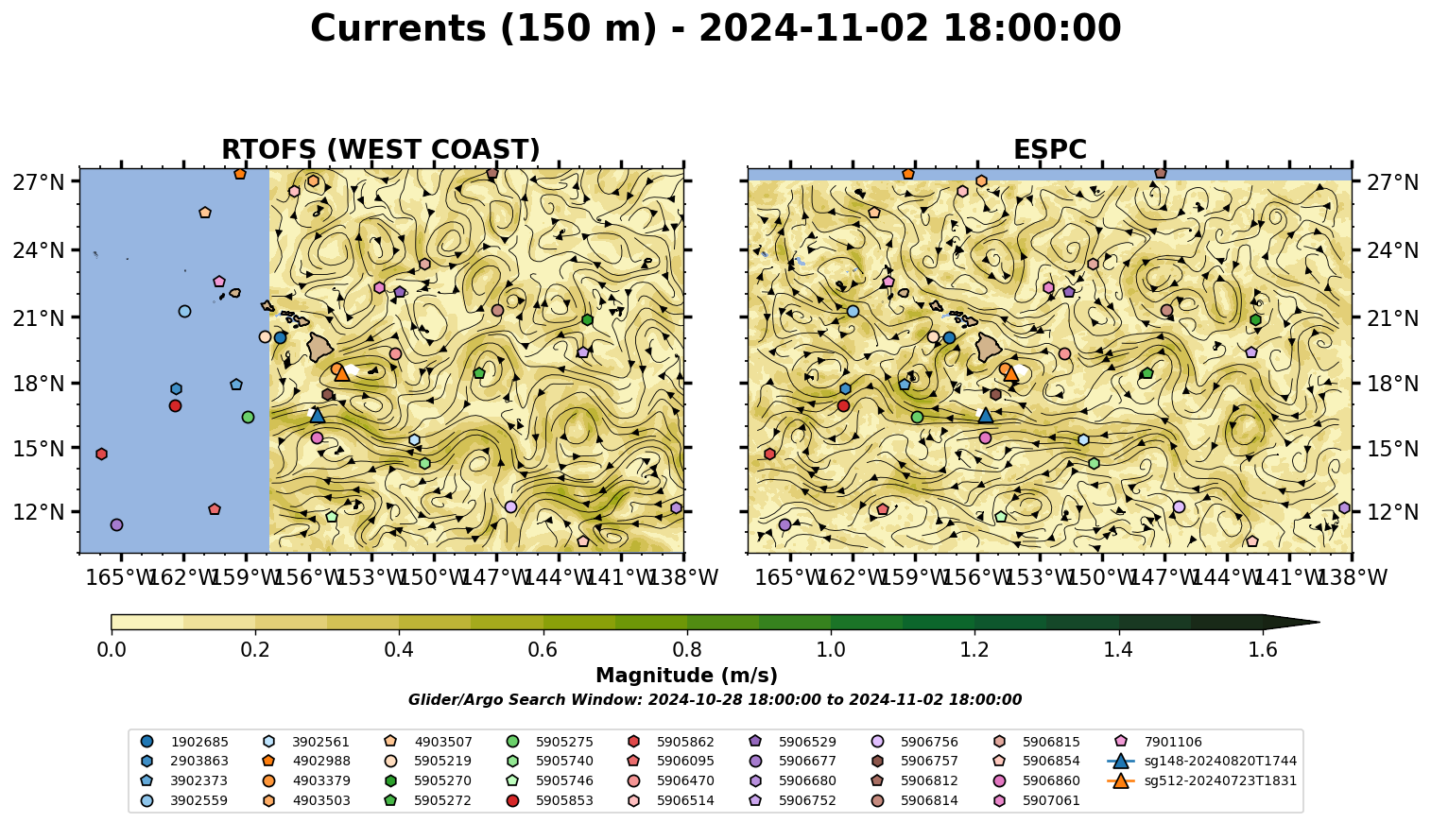 Currents (150 m) - 2024-11-02 18:00:00

RTOFS (WEST COAST)

27°N
24°N
21°N
18°N
15°N
12°N

165°W 162°W 159°W 156°W 153°W 150°W 147°W 144°W 141°W 138°W

ESPC

27°N
24°N
21°N
18°N
15°N
12°N

165°W 162°W 159°W 156°W 153°W 150°W 147°W 144°W 141°W 138°W

0.0 0.2 0.4 0.6 0.8 1.0 1.2 1.4 1.6

Magnitude (m/s)

Glider/Argo Search Window: 2024-10-28 18:00:00 to 2024-11-02 18:00:00

1902685
2903863
3902373
3902559
3902561
4902988
4903379
4903503
4903507
5905219
5905270
5905272
5905275
5905740
5905746
5905853
5905862
5906095
5906470
5906514
5906529
5906677
5906680
5906752
5906756
5906757
5906812
5906814
5906815
5906854
5906860
5907061
7901106
sg148-20240820T1744
sg512-20240723T1831